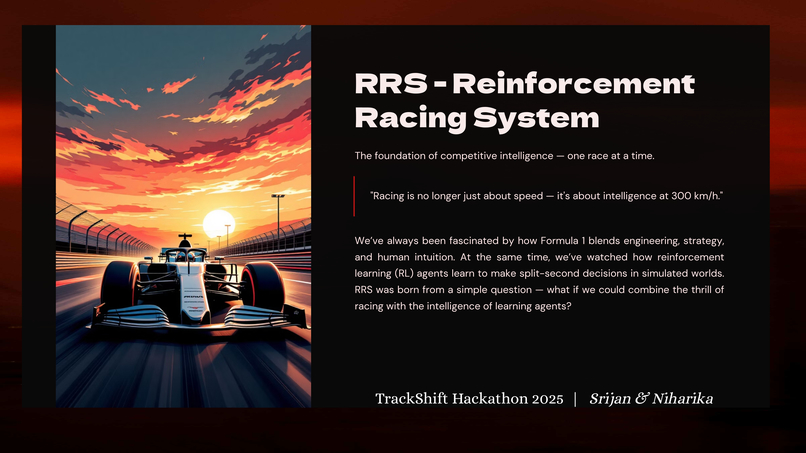 RRS - Reinforcement Racing System

The foundation of competitive intelligence — one race at a time.

"Racing is no longer just about speed — it's about intelligence at 300 km/h."

We've always been fascinated by how Formula 1 blends engineering, strategy, and human intuition. At the same time, we've watched how reinforcement learning (RL) agents learn to make split-second decisions in simulated worlds. RRS was born from a simple question — what if we could combine the thrill of racing with the intelligence of learning agents?

TrackShift Hackathon 2025 | Srijan & Niharika